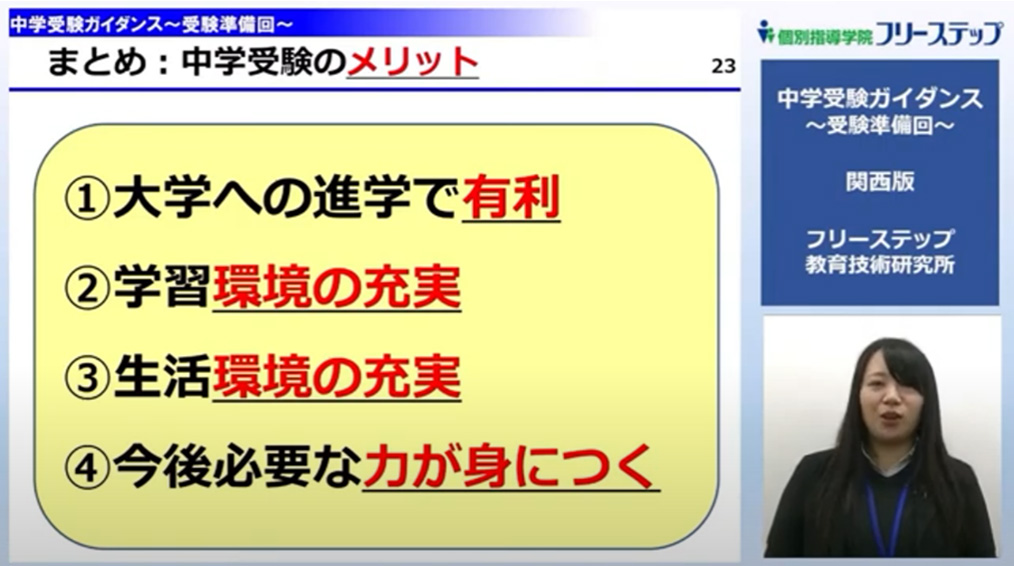 中学受験ガイダンス～受験準備回～

まとめ：中学受験のメリット

23

①大学への進学で有利

②学習環境の充実

③生活環境の充実

④今後必要な力が身につく

個別指導学院 フリーステップ

中学受験ガイダンス
～受験準備回～

関西版

フリーステップ
教育技術研究所